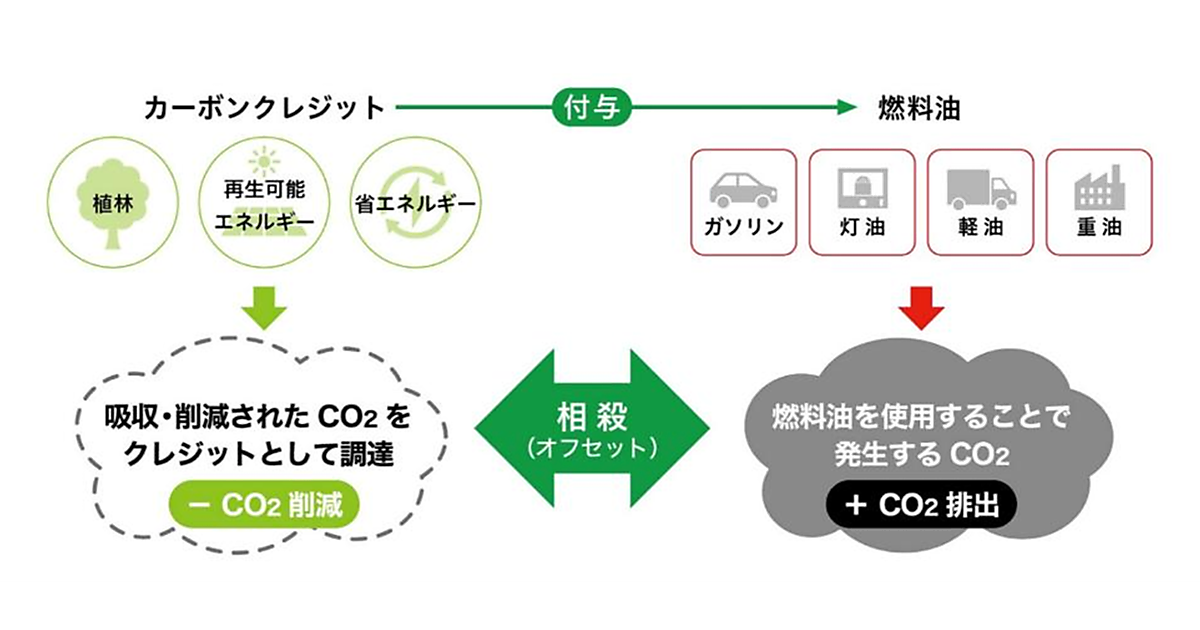 カーボンクレジット

付与

燃料油

植林

再生可能エネルギー

省エネルギー

ガソリン

灯油

軽油

重油

吸収・削減された $CO_2$ をクレジットとして調達

− $CO_2$ 削減

相殺
（オフセット）

燃料油を使用することで発生する $CO_2$

＋ $CO_2$ 排出